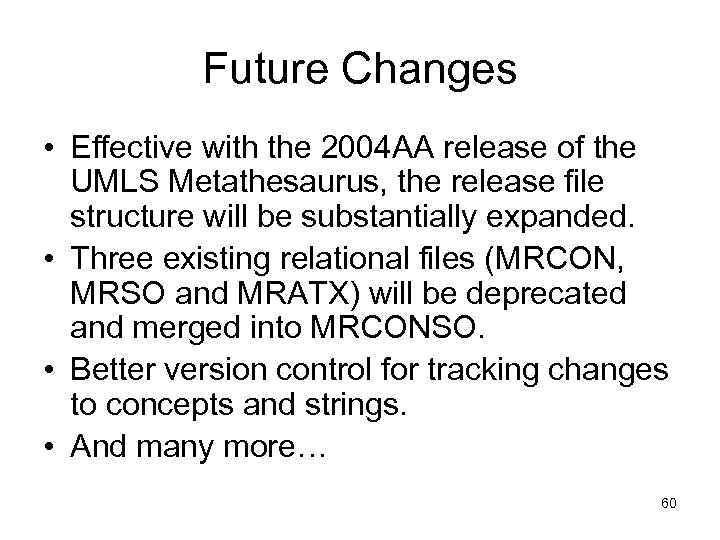 Future Changes

• Effective with the 2004AA release of the UMLS Metathesaurus, the release file structure will be substantially expanded.
• Three existing relational files (MRCON, MRSO and MRATX) will be deprecated and merged into MRCONSO.
• Better version control for tracking changes to concepts and strings.
• And many more…

60